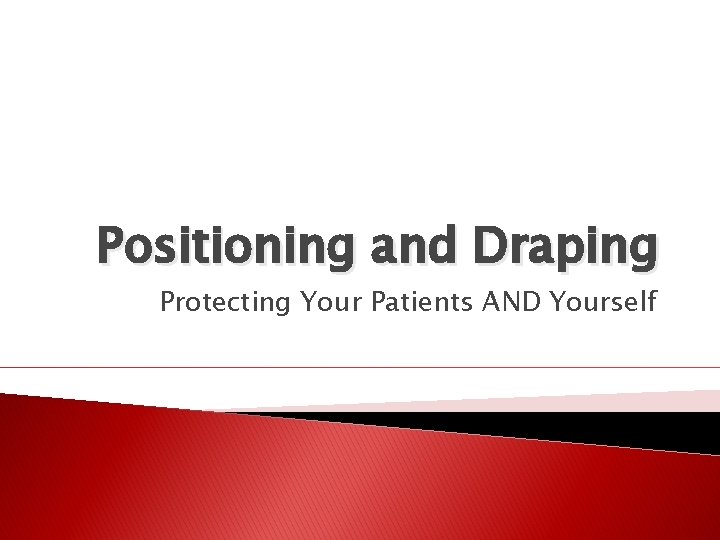 Positioning and Draping

Protecting Your Patients AND Yourself